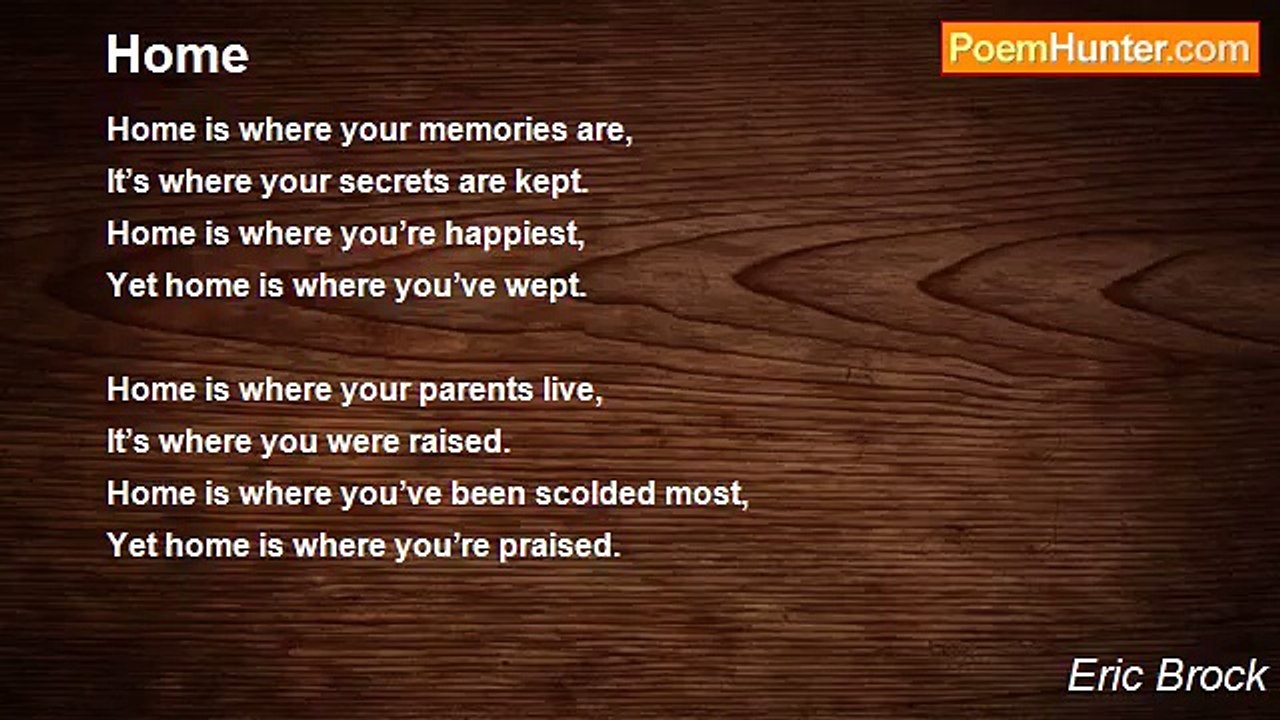 Home

PoemHunter.com

Home is where your memories are,
It’s where your secrets are kept.
Home is where you’re happiest,
Yet home is where you’ve wept.

Home is where your parents live,
It’s where you were raised.
Home is where you’ve been scolded most,
Yet home is where you’re praised.

Eric Brock